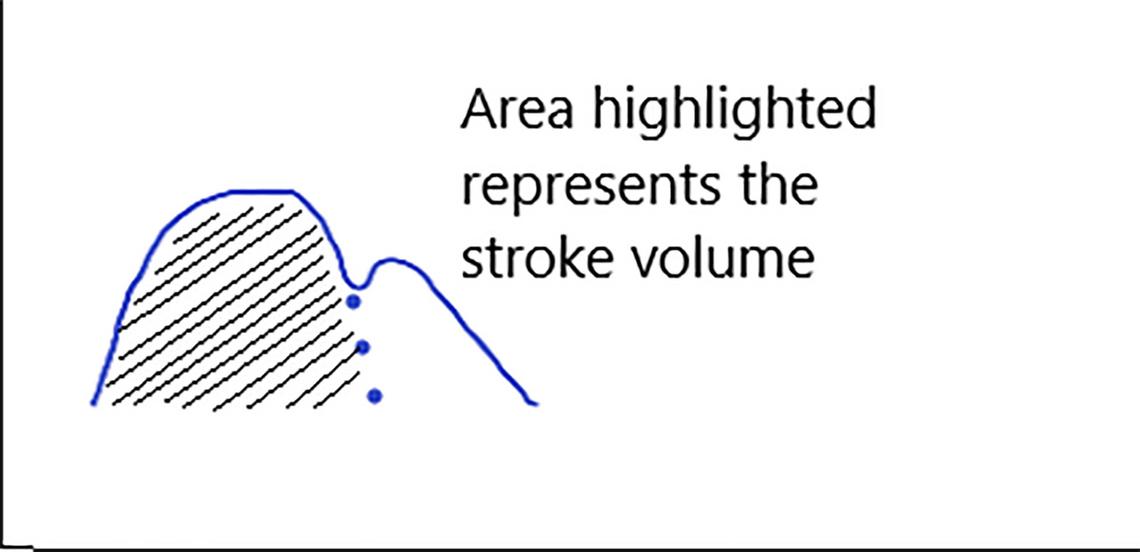 Area highlighted represents the stroke volume